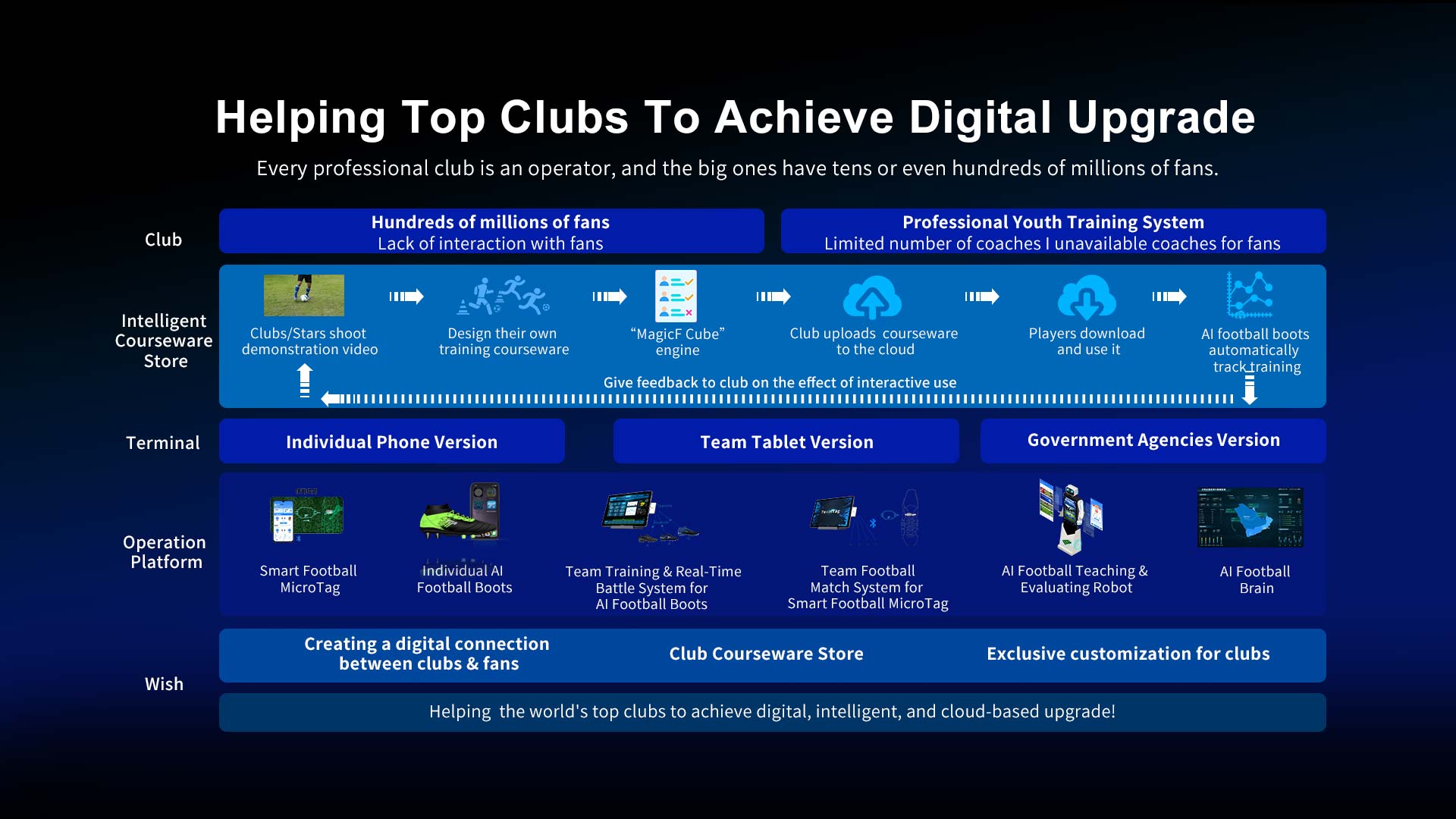 Helping Top Clubs To Achieve Digital Upgrade

Every professional club is an operator, and the big ones have tens or even hundreds of millions of fans.

Club

Hundreds of millions of fans
Lack of interaction with fans

Professional Youth Training System
Limited number of coaches I unavailable coaches for fans

Intelligent Courseware Store

Clubs/Stars shoot demonstration video

Design their own training courseware

“MagicF Cube” engine

Club uploads courseware to the cloud

Players download and use it

AI football boots automatically track training

Give feedback to club on the effect of interactive use

Terminal

Individual Phone Version

Team Tablet Version

Government Agencies Version

Operation Platform

Smart Football MicroTag

Individual AI Football Boots

Team Training & Real-Time Battle System for AI Football Boots

Team Football Match System for Smart Football MicroTag

AI Football Teaching & Evaluating Robot

AI Football Brain

Wish

Creating a digital connection between clubs & fans

Club Courseware Store

Exclusive customization for clubs

Helping the world's top clubs to achieve digital, intelligent, and cloud-based upgrade!